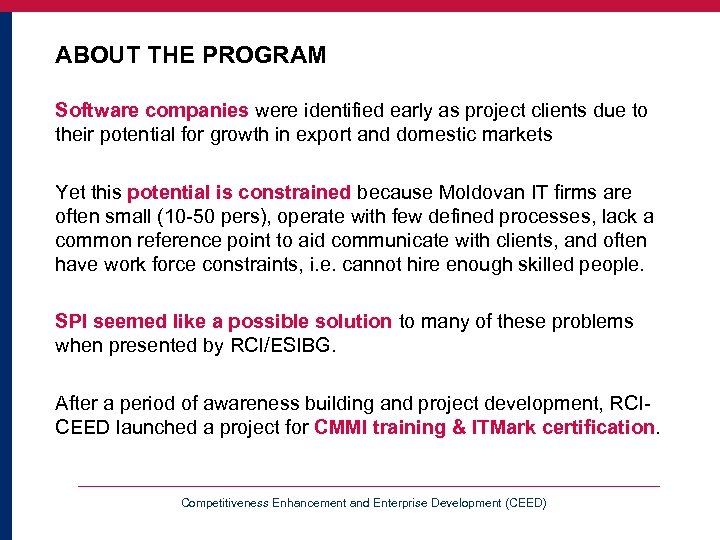 ABOUT THE PROGRAM

Software companies were identified early as project clients due to their potential for growth in export and domestic markets

Yet this potential is constrained because Moldovan IT firms are often small (10-50 pers), operate with few defined processes, lack a common reference point to aid communicate with clients, and often have work force constraints, i.e. cannot hire enough skilled people.

SPI seemed like a possible solution to many of these problems when presented by RCI/ESIBG.

After a period of awareness building and project development, RCI-CEED launched a project for CMMI training & ITMark certification.

Competitiveness Enhancement and Enterprise Development (CEED)